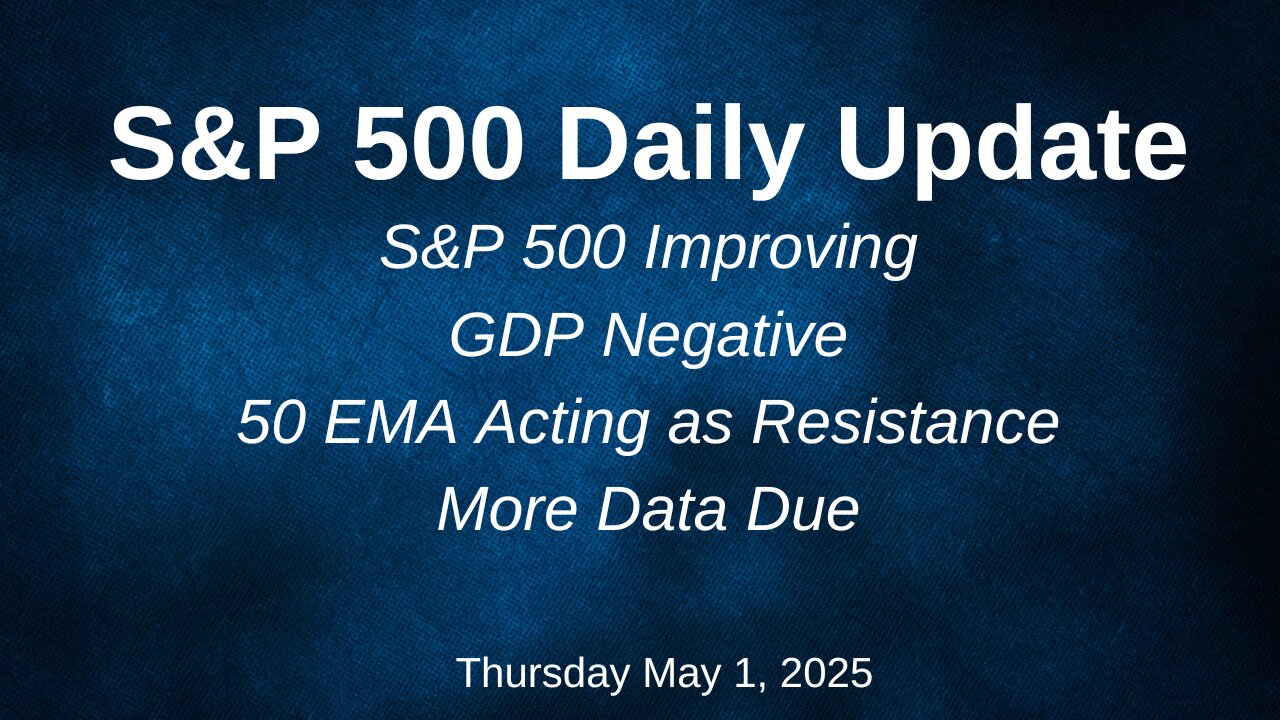 S&P 500 Daily Update
S&P 500 Improving
GDP Negative
50 EMA Acting as Resistance
More Data Due

Thursday May 1, 2025